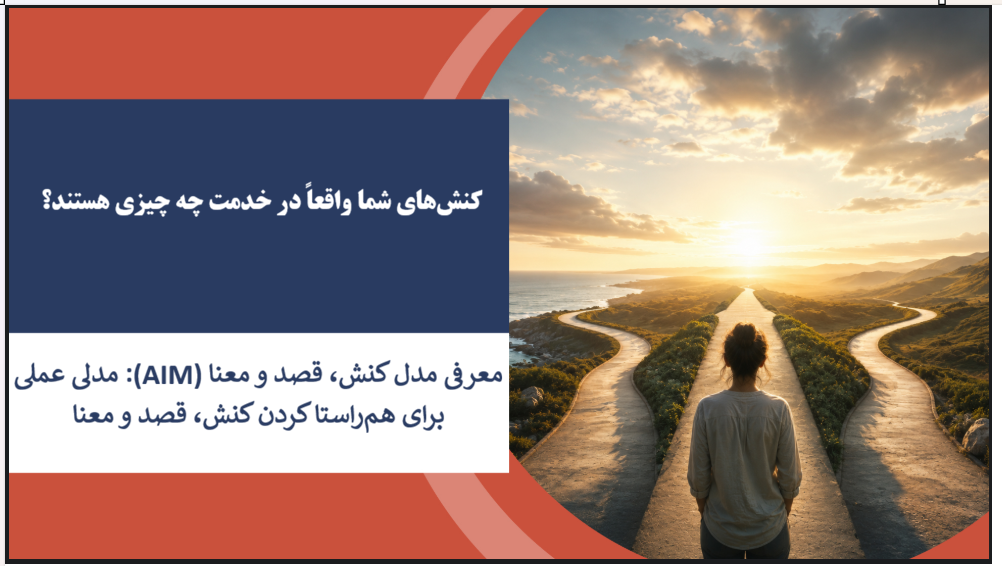 کنش‌های شما واقعاً در خدمت چه چیزی هستند؟

معرفی مدل کنش، قصد و معنا (AIM): مدلی عملی برای هم‌راستا کردن کنش، قصد و معنا